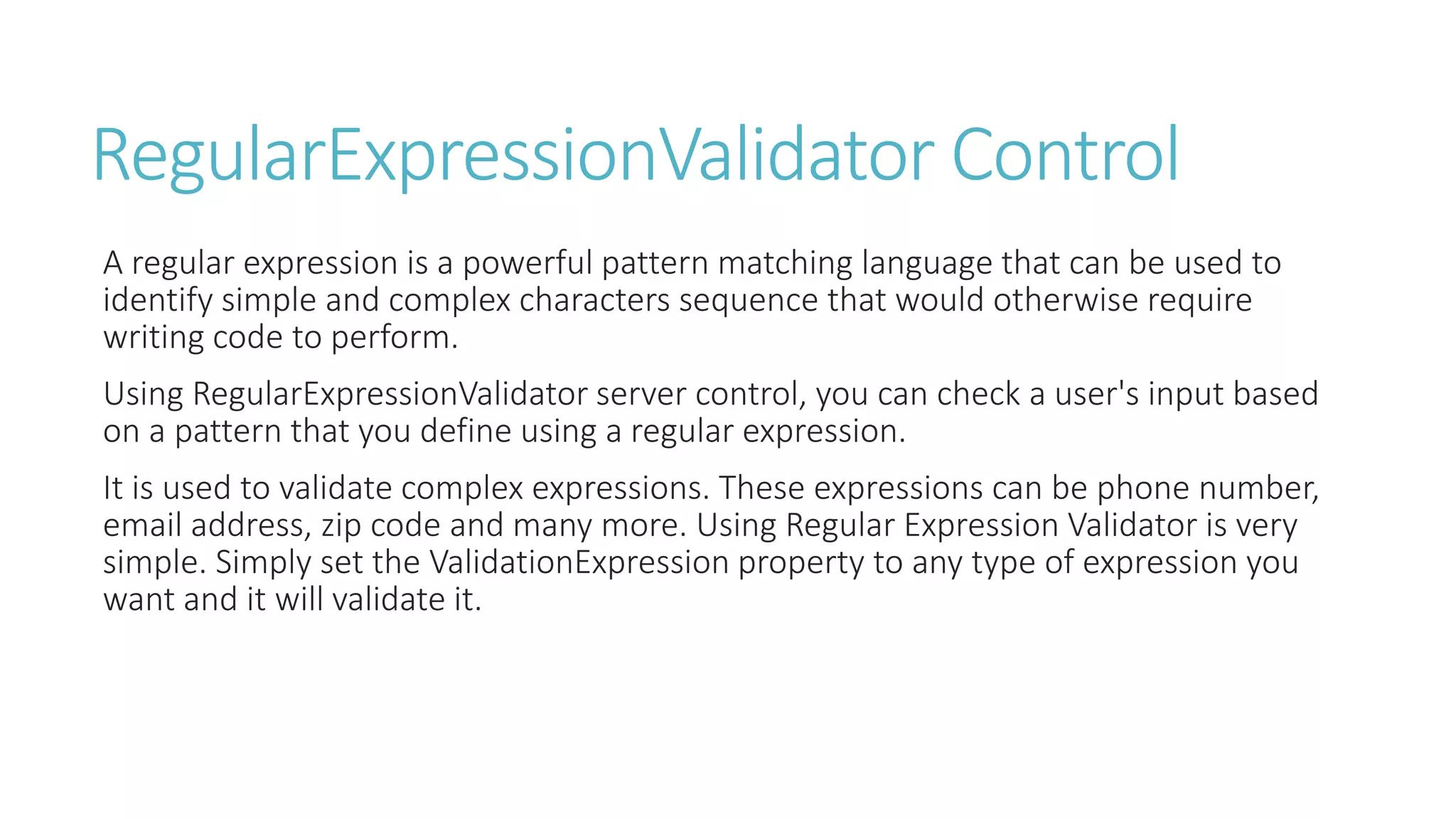 RegularExpressionValidator Control

A regular expression is a powerful pattern matching language that can be used to identify simple and complex characters sequence that would otherwise require writing code to perform.

Using RegularExpressionValidator server control, you can check a user's input based on a pattern that you define using a regular expression.

It is used to validate complex expressions. These expressions can be phone number, email address, zip code and many more. Using Regular Expression Validator is very simple. Simply set the ValidationExpression property to any type of expression you want and it will validate it.